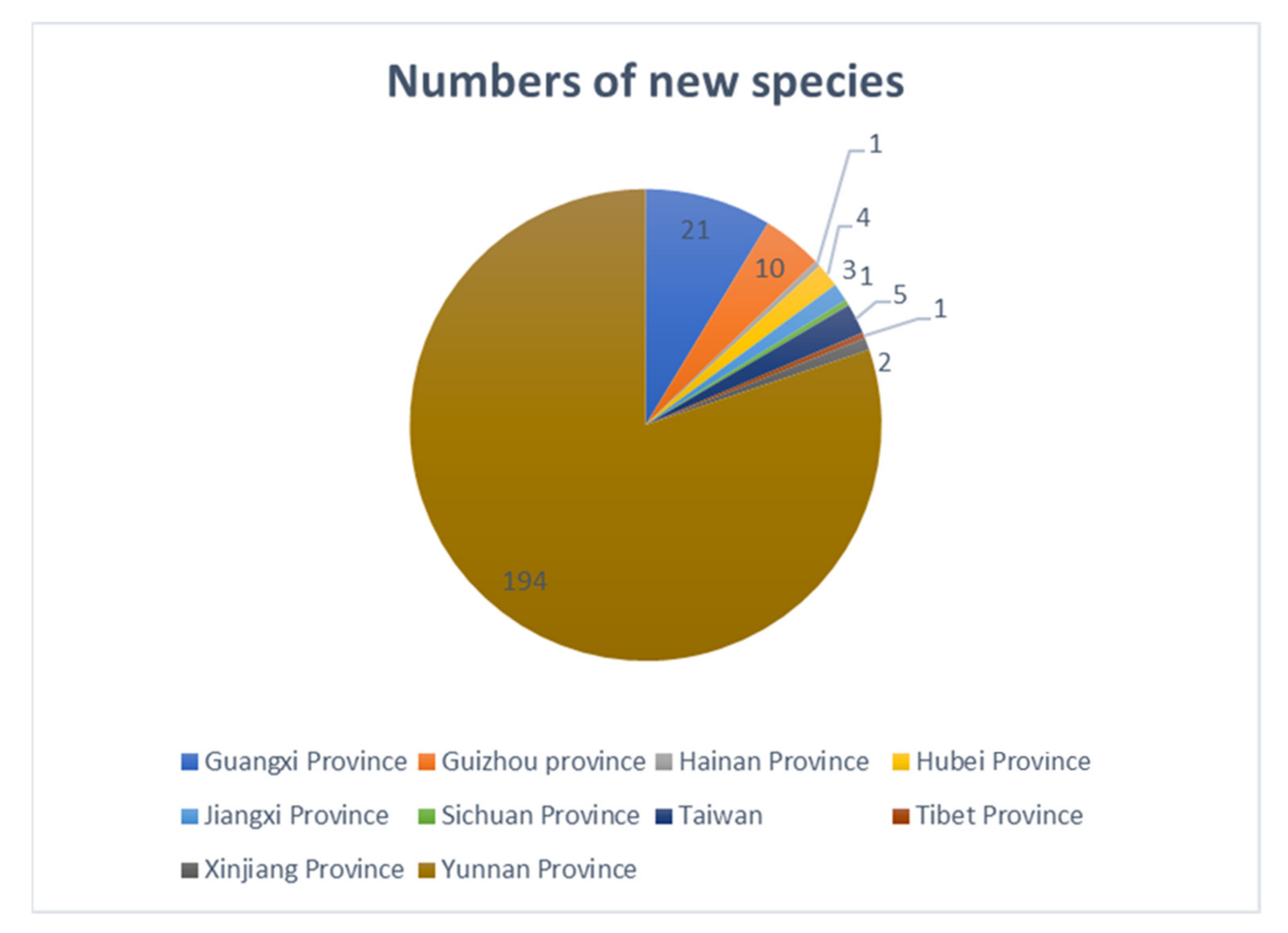 Numbers of new species

21
10
1
4
3
1
5
1
2
194

Guangxi Province
Guizhou province
Hainan Province
Hubei Province
Jiangxi Province
Sichuan Province
Taiwan
Tibet Province
Xinjiang Province
Yunnan Province